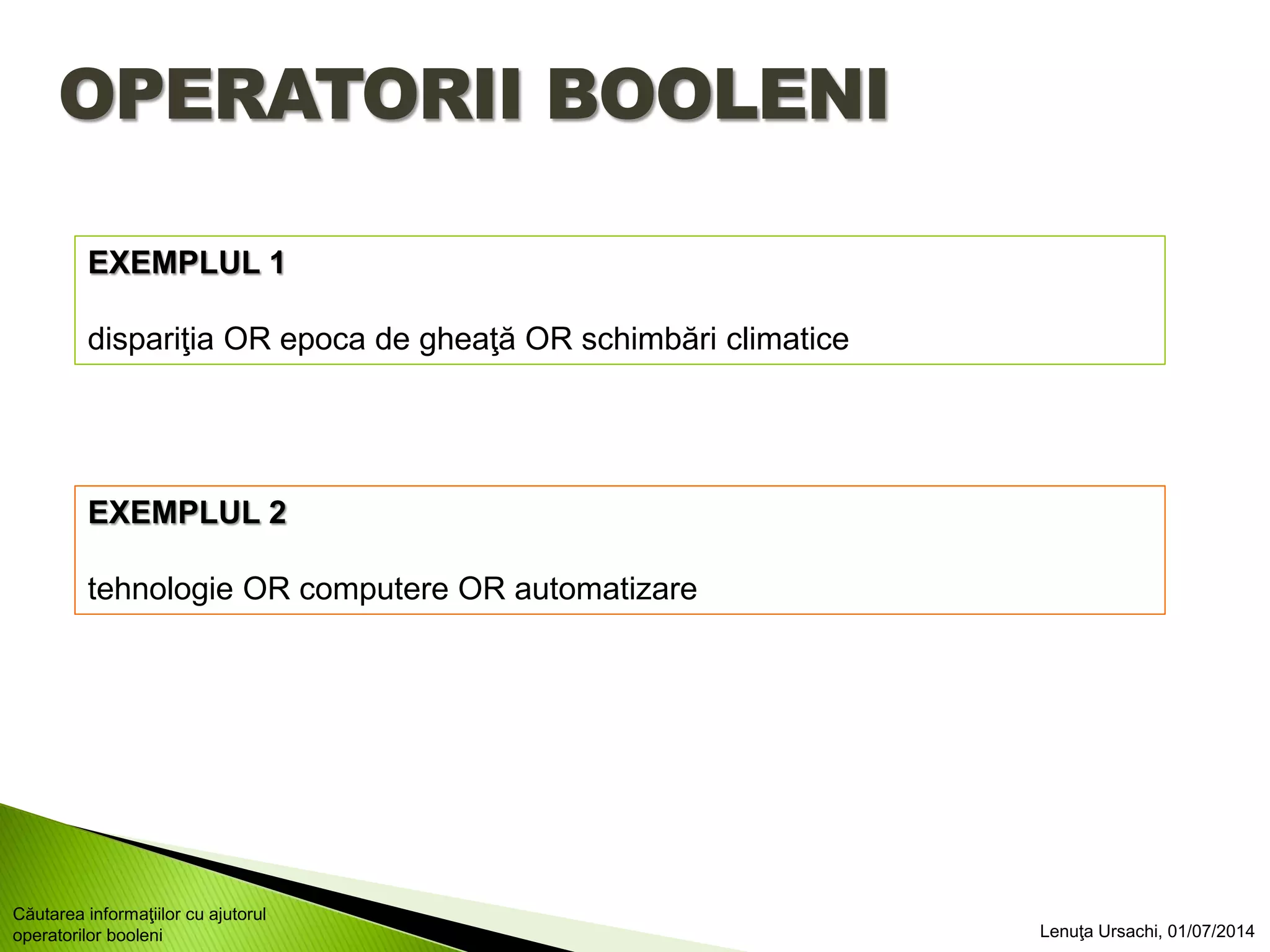 OPERATORII BOOLENI

EXEMPLUL 1

dispariţia OR epoca de gheaţă OR schimbări climatice

EXEMPLUL 2

tehnologie OR computere OR automatizare

Căutarea informaţiilor cu ajutorul operatorilor booleni

Lenuţa Ursachi, 01/07/2014